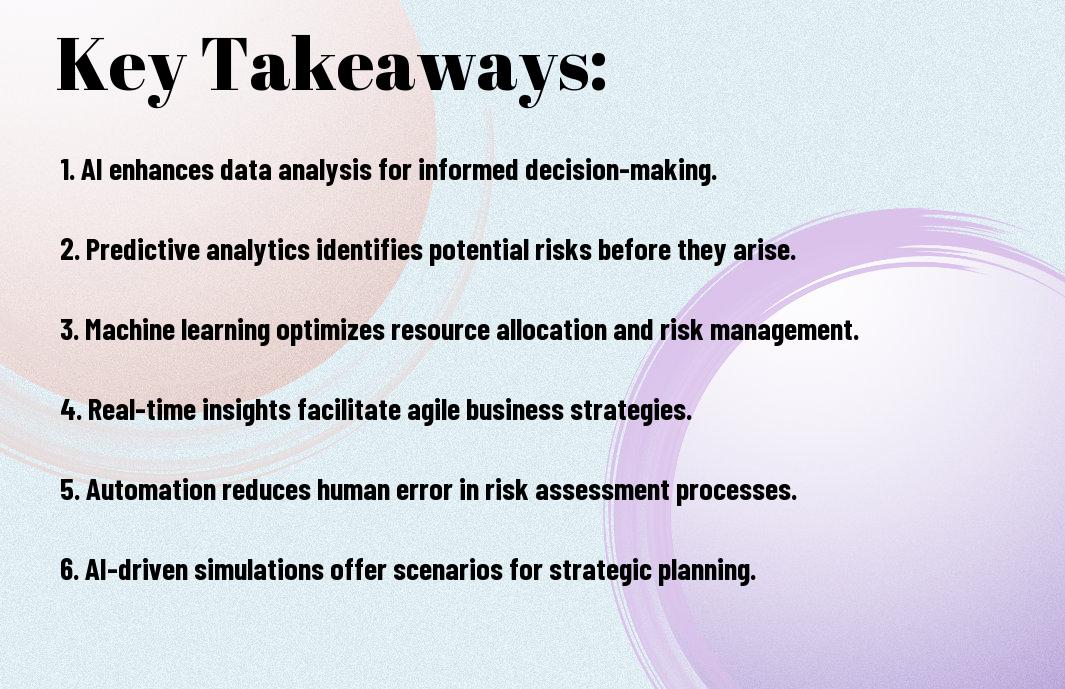 Key Takeaways:

1. AI enhances data analysis for informed decision-making.

2. Predictive analytics identifies potential risks before they arise.

3. Machine learning optimizes resource allocation and risk management.

4. Real-time insights facilitate agile business strategies.

5. Automation reduces human error in risk assessment processes.

6. AI-driven simulations offer scenarios for strategic planning.